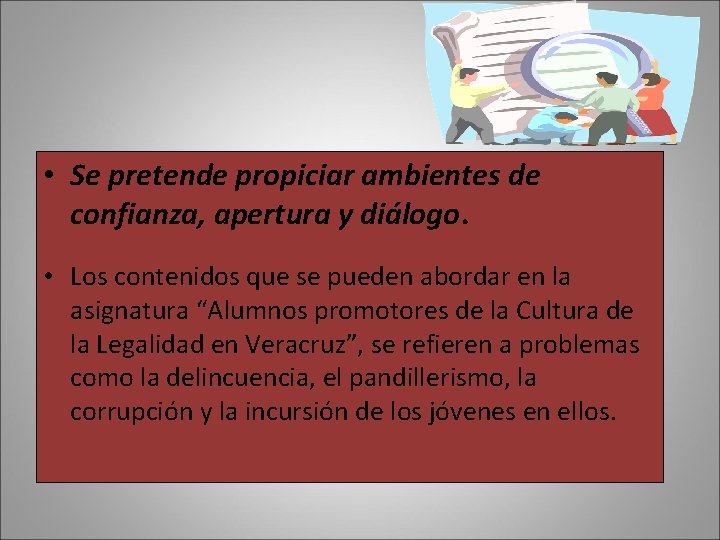 • Se pretende propiciar ambientes de confianza, apertura y diálogo.

• Los contenidos que se pueden abordar en la asignatura “Alumnos promotores de la Cultura de la Legalidad en Veracruz”, se refieren a problemas como la delincuencia, el pandillerismo, la corrupción y la incursión de los jóvenes en ellos.